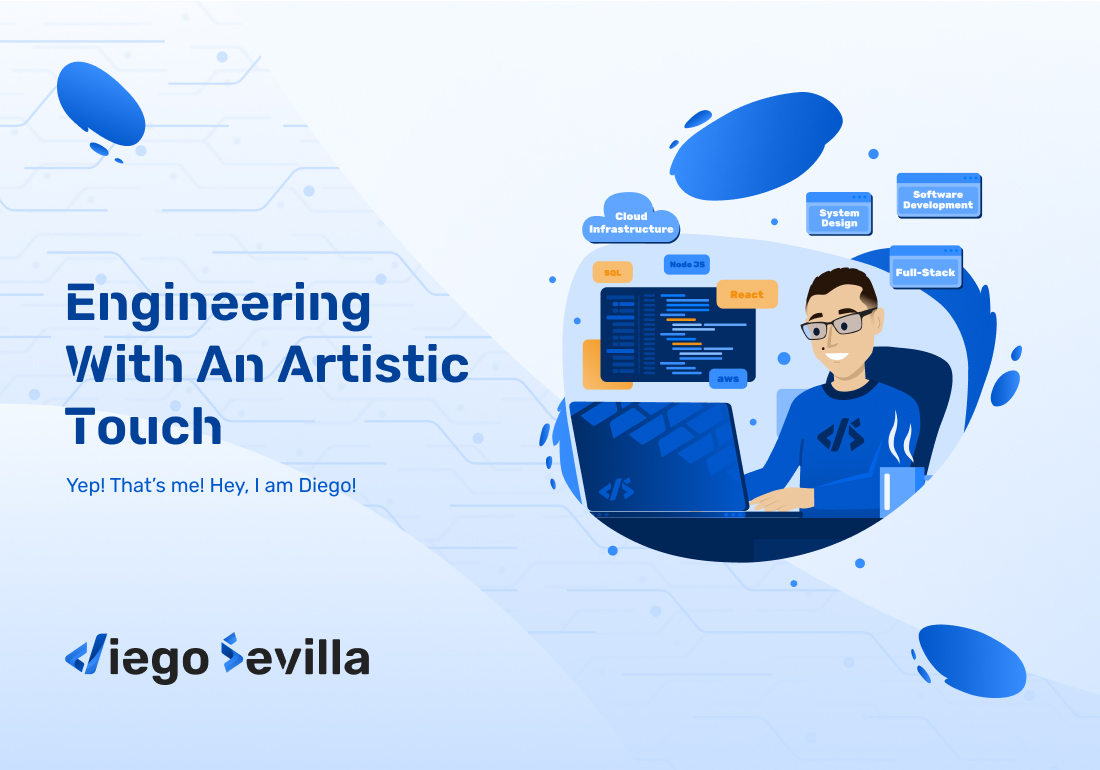 Engineering With An Artistic Touch

Yep! That's me! Hey, I am Diego!

Diego Sevilla

Cloud Infrastructure

System Design

Software Development

Full-Stack

SQL

Node JS

React

aws